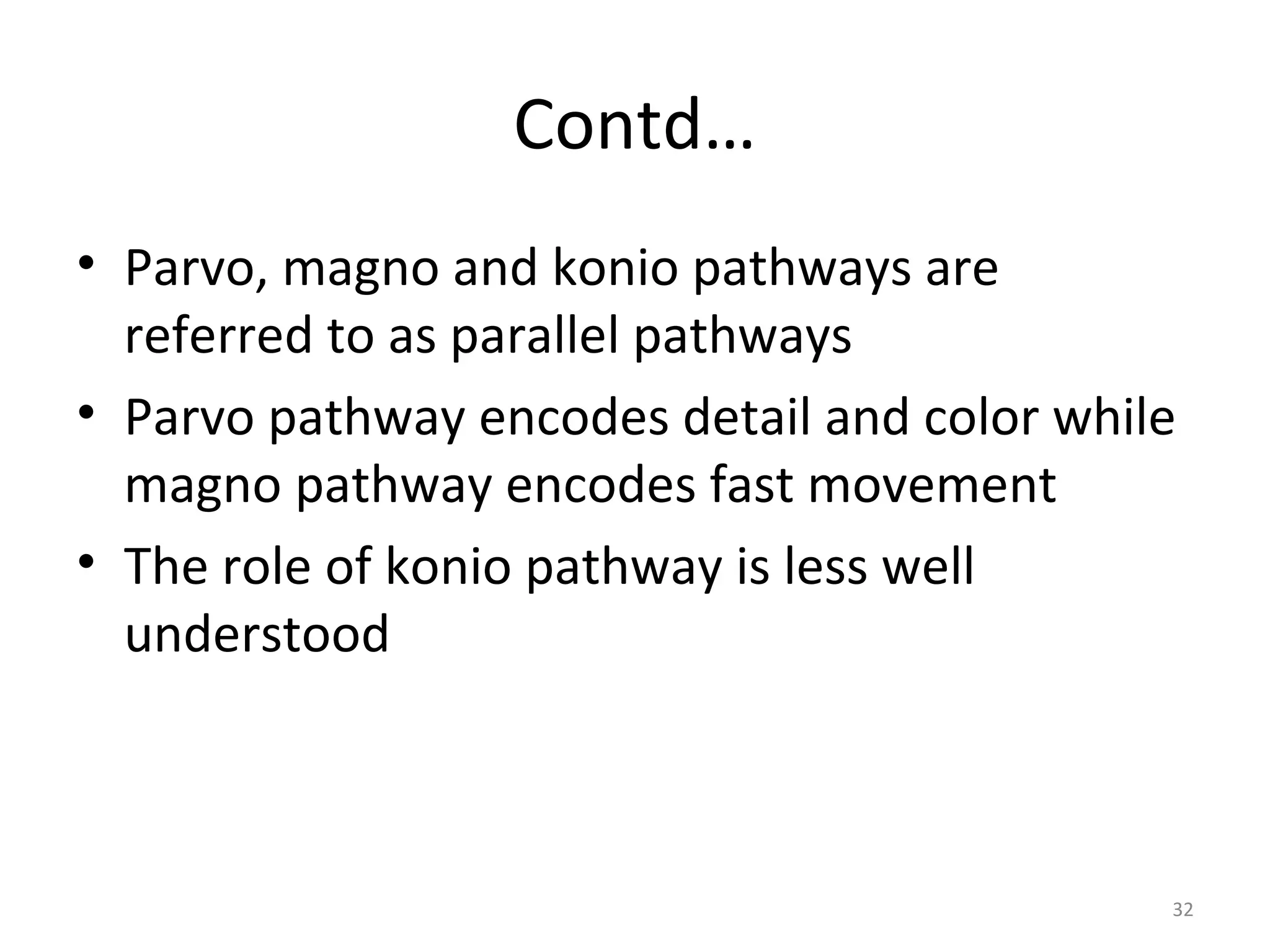 Contd…

• Parvo, magno and konio pathways are referred to as parallel pathways
• Parvo pathway encodes detail and color while magno pathway encodes fast movement
• The role of konio pathway is less well understood

32